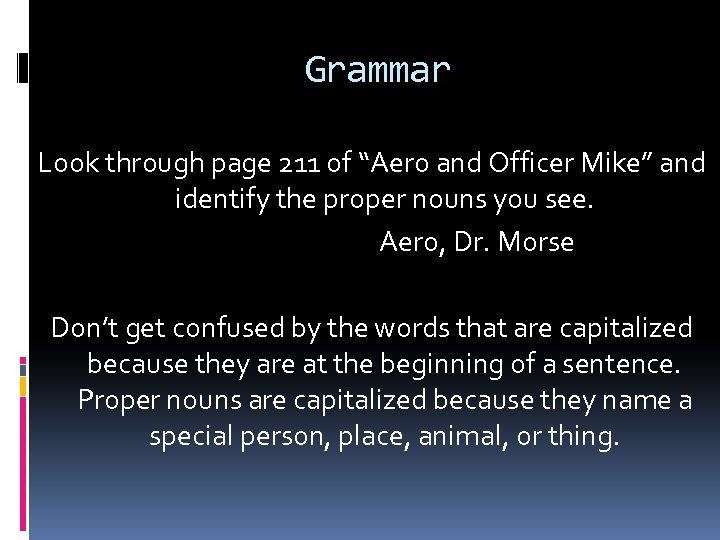 Grammar

Look through page 211 of “Aero and Officer Mike” and identify the proper nouns you see.

Aero, Dr. Morse

Don’t get confused by the words that are capitalized because they are at the beginning of a sentence. Proper nouns are capitalized because they name a special person, place, animal, or thing.